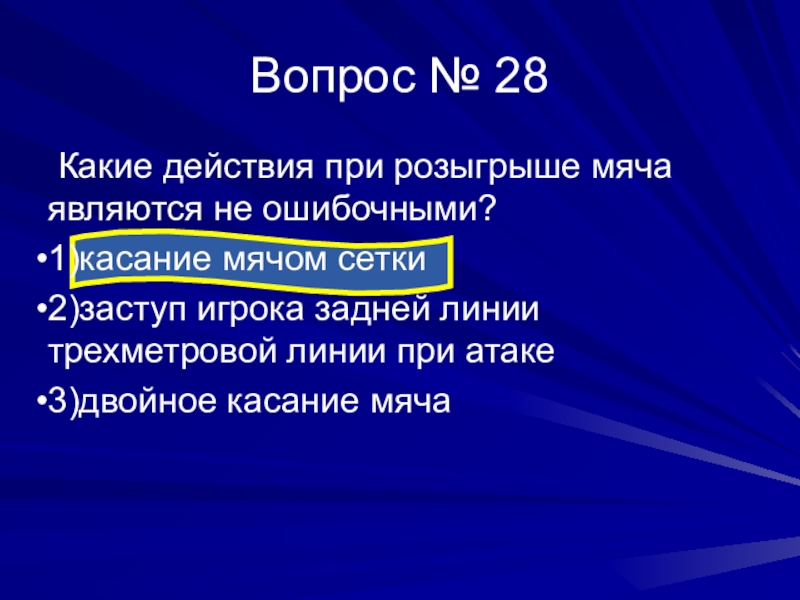 Вопрос № 28

Какие действия при розыгрыше мяча являются не ошибочными?

•1)касание мячом сетки

•2)заступ игрока задней линии трехметровой линии при атаке

•3)двойное касание мяча